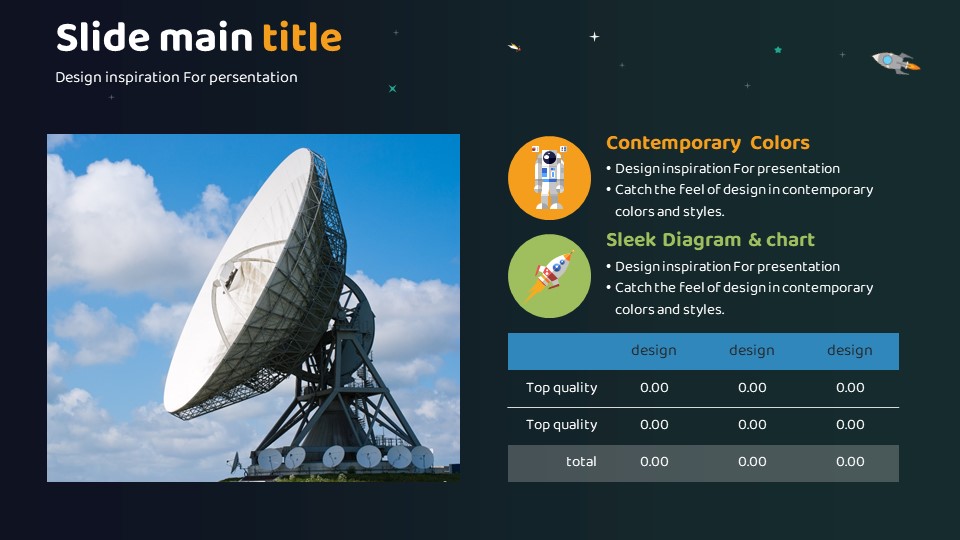 Slide main title

Design inspiration For presentation

Contemporary Colors

• Design inspiration For presentation
• Catch the feel of design in contemporary colors and styles.

Sleek Diagram & chart

• Design inspiration For presentation
• Catch the feel of design in contemporary colors and styles.

| | design | design | design |
|---|---|---|---|
| Top quality | 0.00 | 0.00 | 0.00 |
| Top quality | 0.00 | 0.00 | 0.00 |
| total | 0.00 | 0.00 | 0.00 |